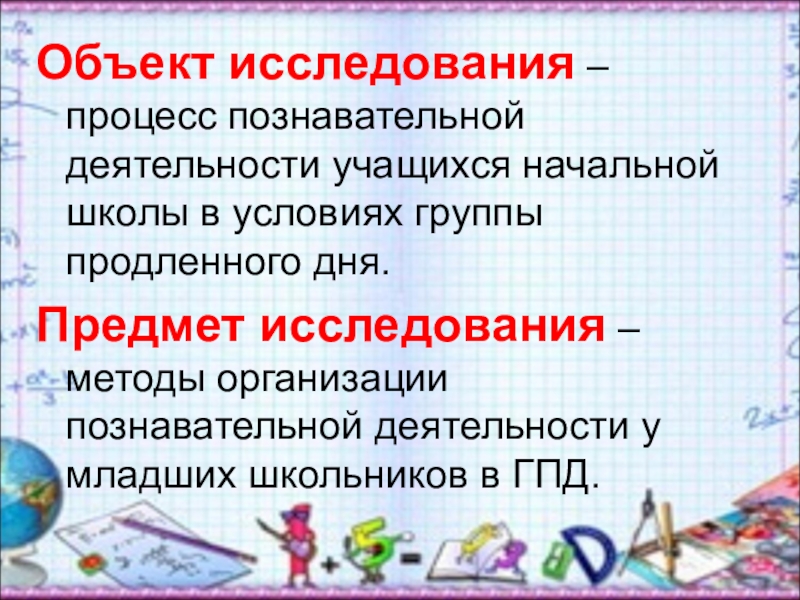 Объект исследования – процесс познавательной деятельности учащихся начальной школы в условиях группы продленного дня.

Предмет исследования – методы организации познавательной деятельности у младших школьников в ГПД.